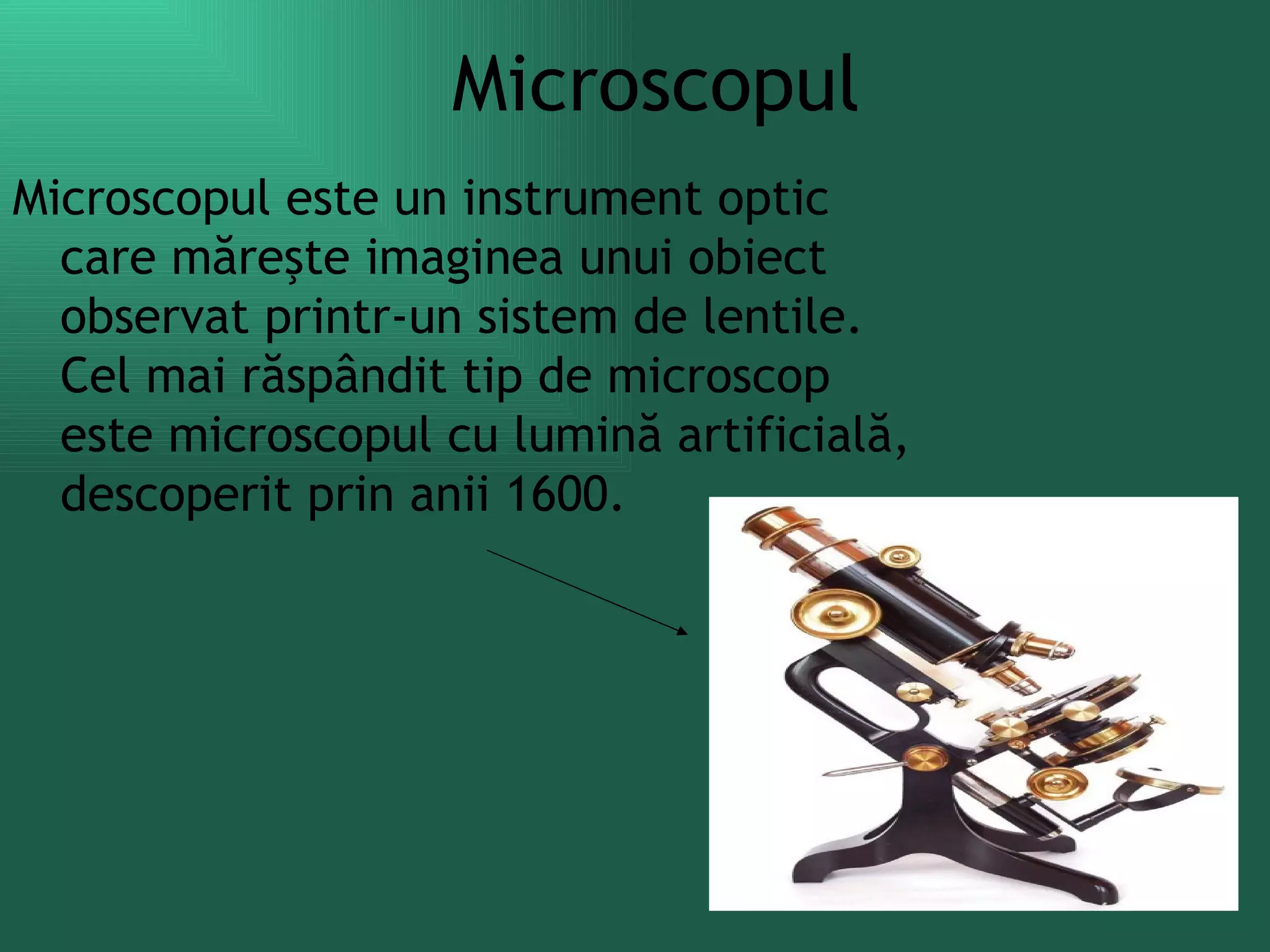 Microscopul

Microscopul este un instrument optic care măreşte imaginea unui obiect observat printr-un sistem de lentile. Cel mai răspândit tip de microscop este microscopul cu lumină artificială, descoperit prin anii 1600.